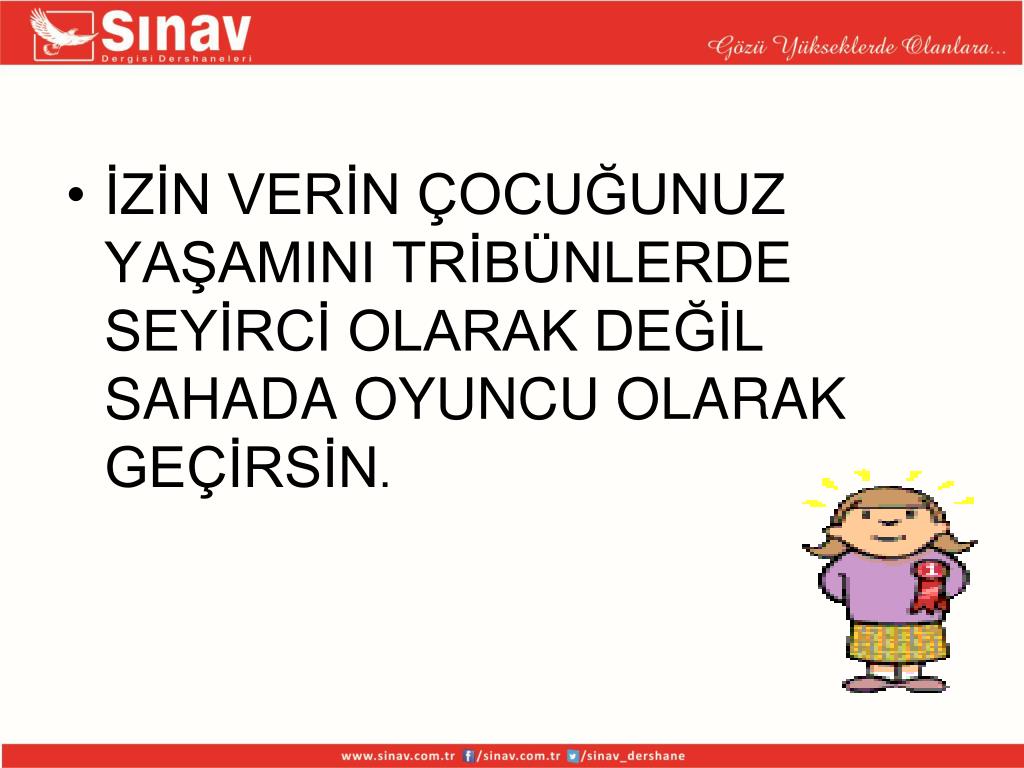 Sınav
Dergisi Dershaneleri

Gözü Yükseklerde Olanlara...

• İZİN VERİN ÇOCUĞUNUZ YAŞAMINI TRİBÜNLERDE SEYİRCİ OLARAK DEĞİL SAHADA OYUNCU OLARAK GEÇİRSİN.

1

www.sinav.com.tr /sinav.com.tr /sinav_dershane